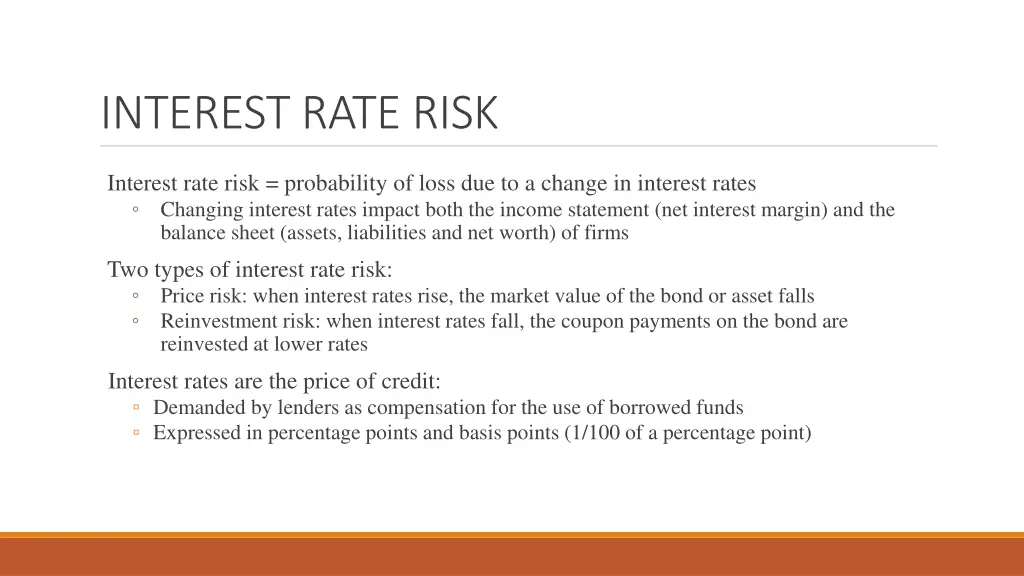 INTEREST RATE RISK

Interest rate risk = probability of loss due to a change in interest rates
◦ Changing interest rates impact both the income statement (net interest margin) and the balance sheet (assets, liabilities and net worth) of firms

Two types of interest rate risk:
◦ Price risk: when interest rates rise, the market value of the bond or asset falls
◦ Reinvestment risk: when interest rates fall, the coupon payments on the bond are reinvested at lower rates

Interest rates are the price of credit:
▫ Demanded by lenders as compensation for the use of borrowed funds
▫ Expressed in percentage points and basis points (1/100 of a percentage point)